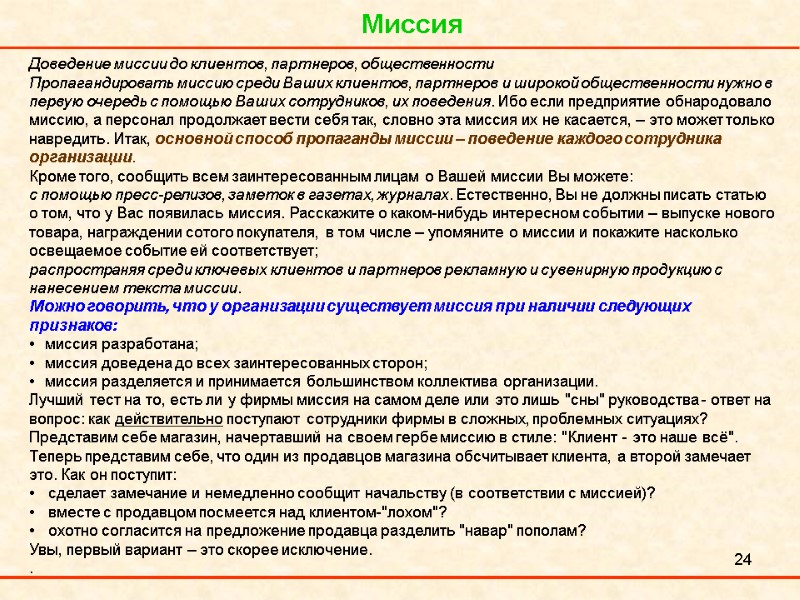 Миссия

Доведение миссии до клиентов, партнеров, общественности
Пропагандировать миссию среди Ваших клиентов, партнеров и широкой общественности нужно в первую очередь с помощью Ваших сотрудников, их поведения. Ибо если предприятие обнародовало миссию, а персонал продолжает вести себя так, словно эта миссия их не касается, – это может только навредить. Итак, основной способ пропаганды миссии – поведение каждого сотрудника организации.
Кроме того, сообщить всем заинтересованным лицам о Вашей миссии Вы можете:
с помощью пресс-релизов, заметок в газетах, журналах. Естественно, Вы не должны писать статью о том, что у Вас появилась миссия. Расскажите о каком-нибудь интересном событии – выпуске нового товара, награждении сотого покупателя, в том числе – упомяните о миссии и покажите насколько освещаемое событие ей соответствует;
распространяя среди ключевых клиентов и партнеров рекламную и сувенирную продукцию с нанесением текста миссии.
Можно говорить, что у организации существует миссия при наличии следующих признаков:
• миссия разработана;
• миссия доведена до всех заинтересованных сторон;
• миссия разделяется и принимается большинством коллектива организации.
Лучший тест на то, есть ли у фирмы миссия на самом деле или это лишь "сны" руководства - ответ на вопрос: как действительно поступают сотрудники фирмы в сложных, проблемных ситуациях?
Представим себе магазин, начертавший на своем гербе миссию в стиле: "Клиент - это наше всё".
Теперь представим себе, что один из продавцов магазина обсчитывает клиента, а второй замечает это. Как он поступит:
• сделает замечание и немедленно сообщит начальству (в соответствии с миссией)?
• вместе с продавцом посмеется над клиентом-"лохом"?
• охотно согласится на предложение продавца разделить "навар" пополам?
Увы, первый вариант – это скорее исключение.
.

24